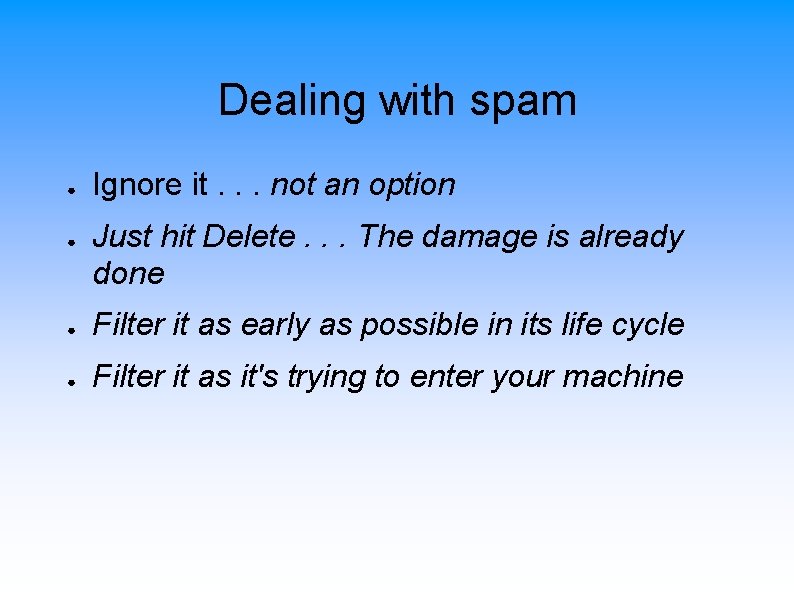 Dealing with spam

- Ignore it . . . not an option
- Just hit Delete . . . The damage is already done
- Filter it as early as possible in its life cycle
- Filter it as it's trying to enter your machine